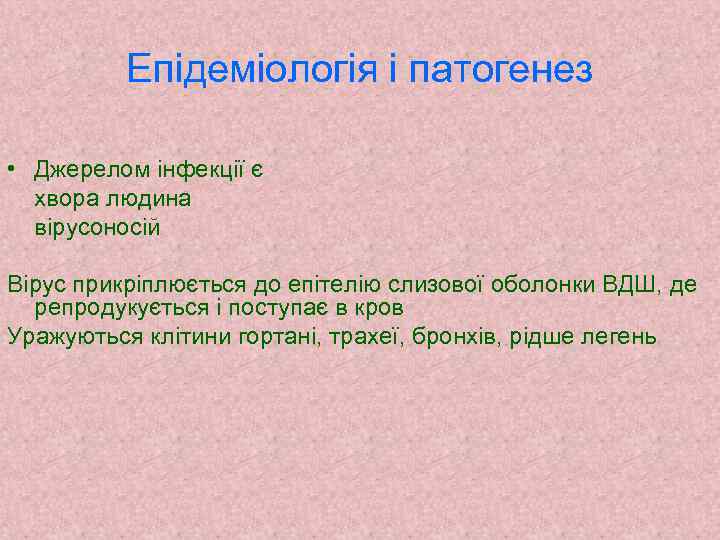 Епідеміологія і патогенез

• Джерелом інфекції є
хвора людина
вірусоносій

Вірус прикріплюється до епітелію слизової оболонки ВДШ, де репродукується і поступає в кров

Уражуються клітини гортані, трахеї, бронхів, рідше легень